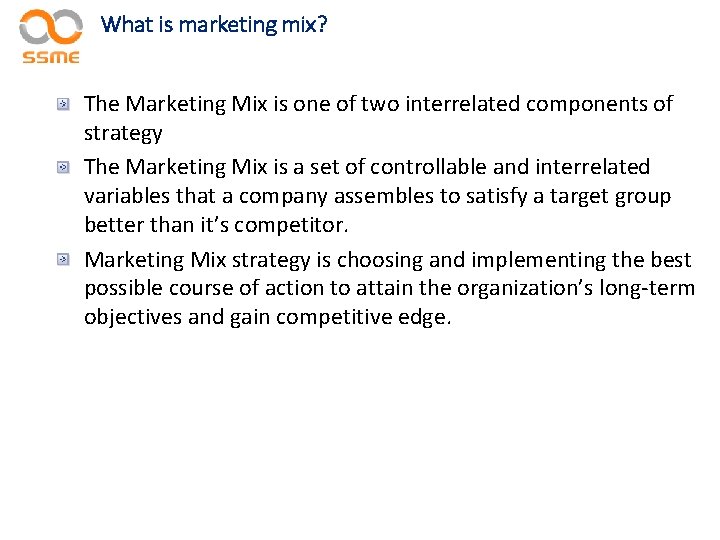 SSME

What is marketing mix?

The Marketing Mix is one of two interrelated components of strategy

The Marketing Mix is a set of controllable and interrelated variables that a company assembles to satisfy a target group better than it's competitor.

Marketing Mix strategy is choosing and implementing the best possible course of action to attain the organization's long-term objectives and gain competitive edge.